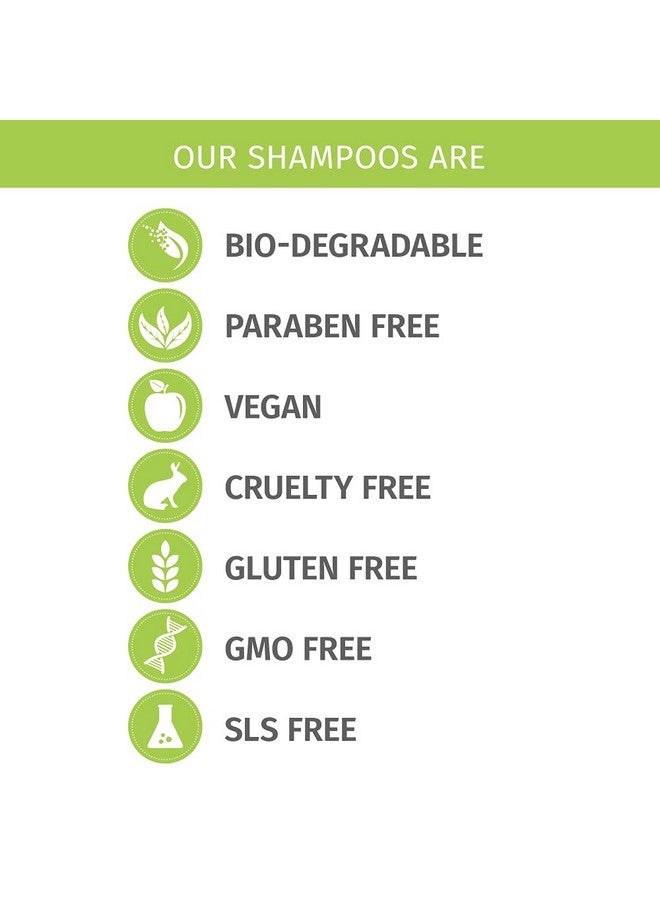 OUR SHAMPOOS ARE

BIO-DEGRADABLE

PARABEN FREE

VEGAN

CRUELTY FREE

GLUTEN FREE

GMO FREE

SLS FREE